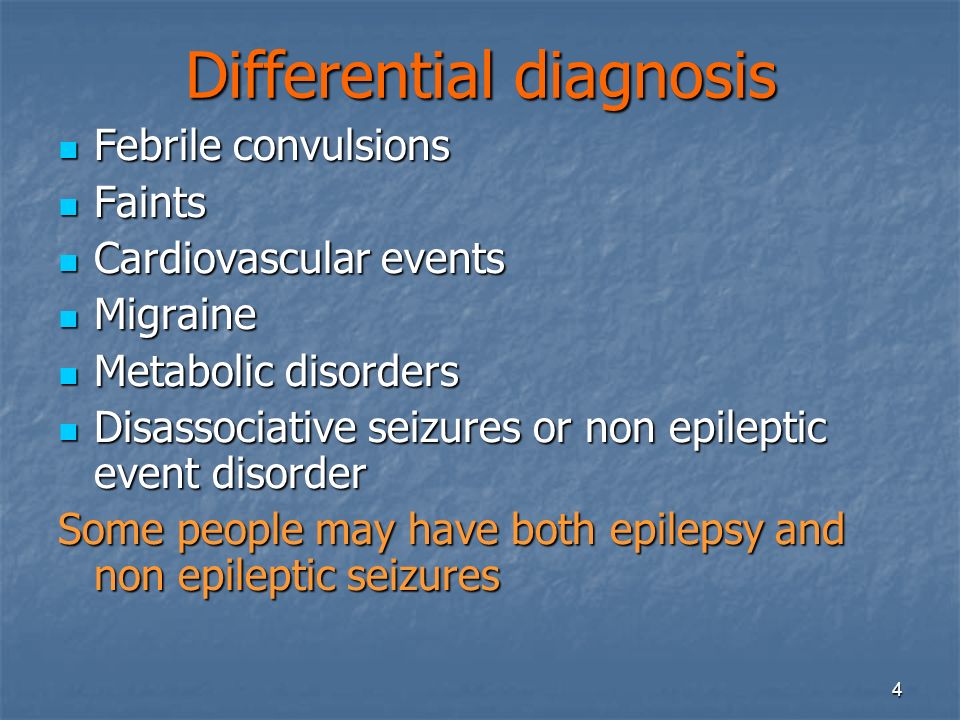 Differential diagnosis

- Febrile convulsions
- Faints
- Cardiovascular events
- Migraine
- Metabolic disorders
- Disassociative seizures or non epileptic event disorder

Some people may have both epilepsy and non epileptic seizures

4